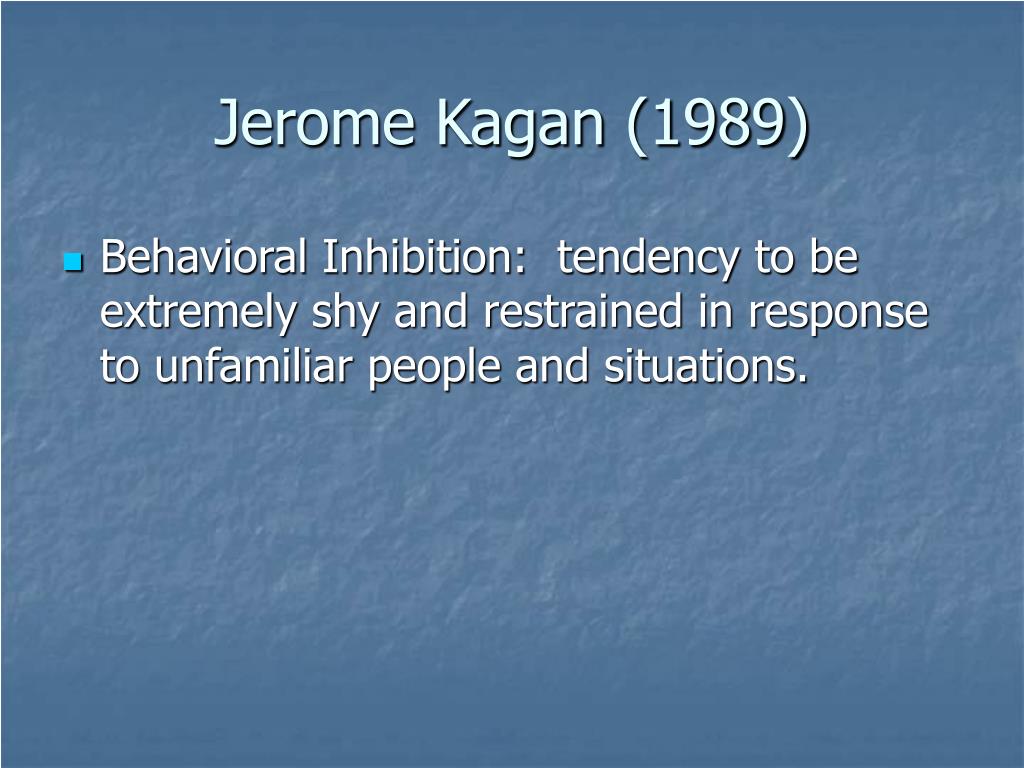 Jerome Kagan (1989)

Behavioral Inhibition: tendency to be extremely shy and restrained in response to unfamiliar people and situations.